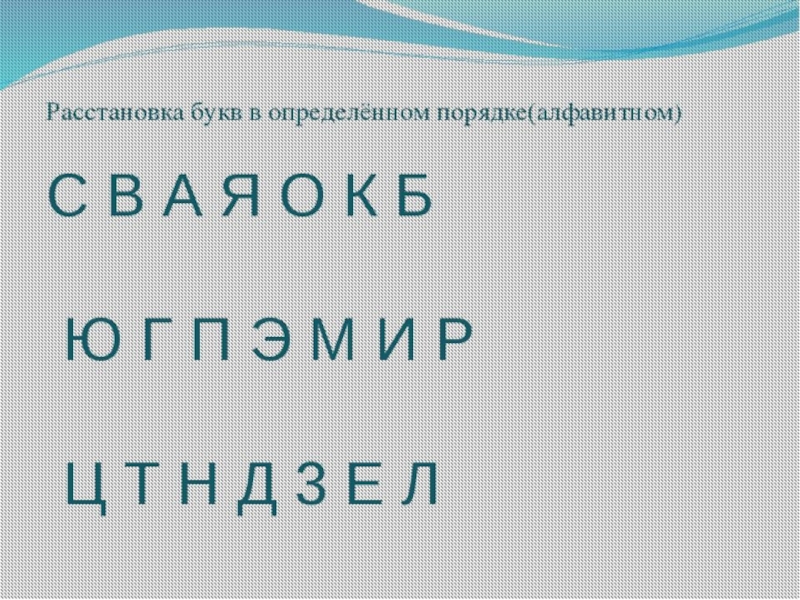 Расстановка букв в определённом порядке(алфавитном)

С В А Я О К Б

Ю Г П Э М И Р

Ц Т Н Д З Е Л